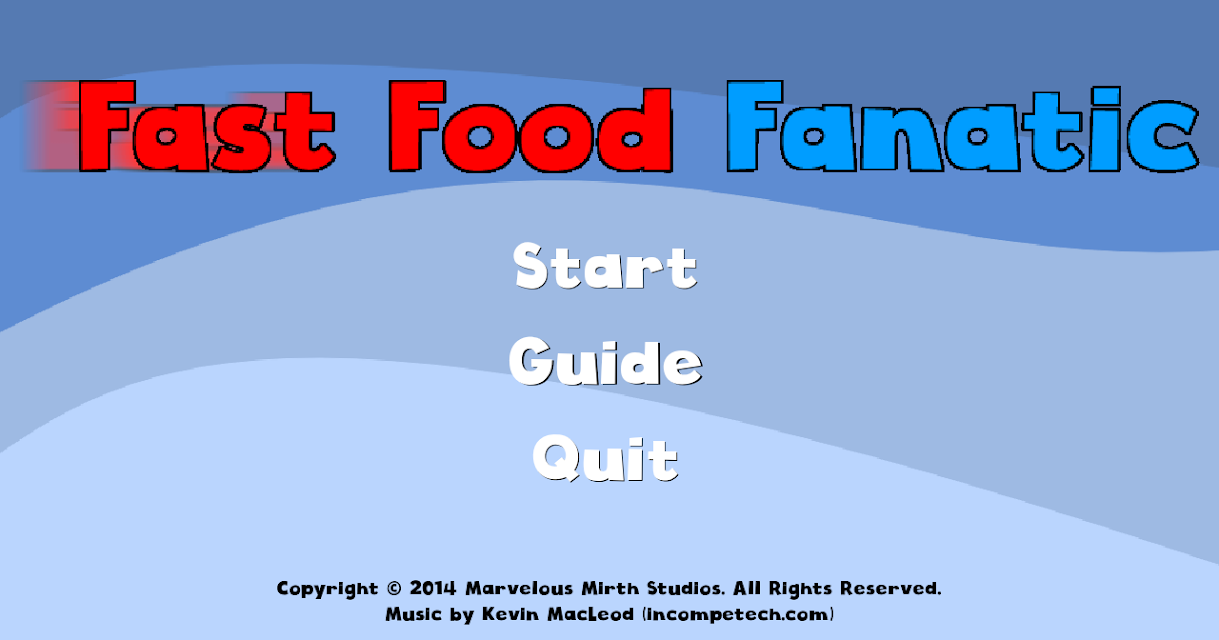 Fast Food Fanatic

Start

Guide

Quit

Copyright © 2014 Marvelous Mirth Studios. All Rights Reserved.
Music by Kevin MacLeod (incompetech.com)